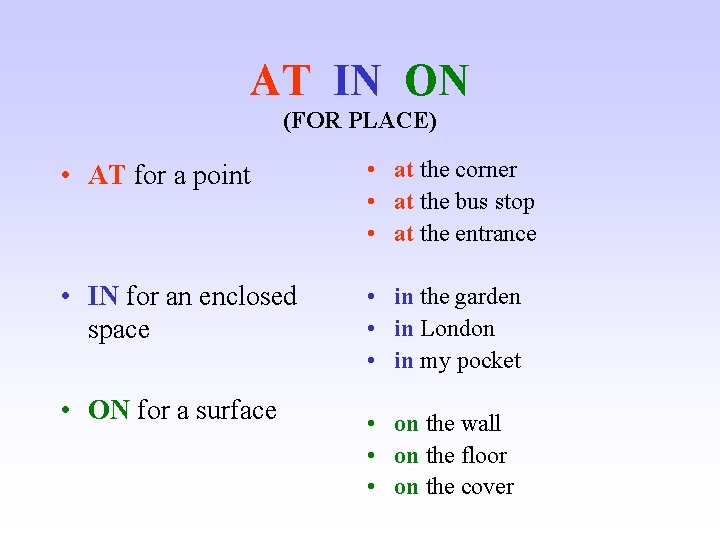 AT IN ON
(FOR PLACE)

• AT for a point

• IN for an enclosed space

• ON for a surface

• at the corner
• at the bus stop
• at the entrance

• in the garden
• in London
• in my pocket

• on the wall
• on the floor
• on the cover